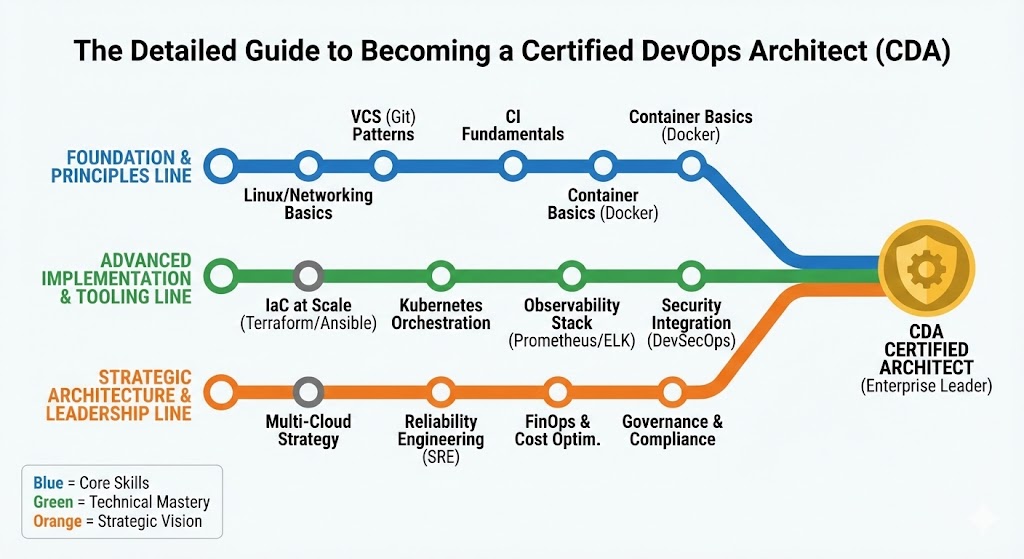 The Detailed Guide to Becoming a Certified DevOps Architect (CDA)

FOUNDATION & PRINCIPLES LINE

VCS (Git) Patterns

CI Fundamentals

Container Basics (Docker)

Linux/Networking Basics

Container Basics (Docker)

ADVANCED IMPLEMENTATION & TOOLING LINE

IaC at Scale (Terraform/Ansible)

Kubernetes Orchestration

Observability Stack (Prometheus/ELK)

Security Integration (DevSecOps)

STRATEGIC ARCHITECTURE & LEADERSHIP LINE

Multi-Cloud Strategy

Reliability Engineering (SRE)

FinOps & Cost Optim.

Governance & Compliance

CDA CERTIFIED ARCHITECT (Enterprise Leader)

Blue = Core Skills
Green = Technical Mastery
Orange = Strategic Vision